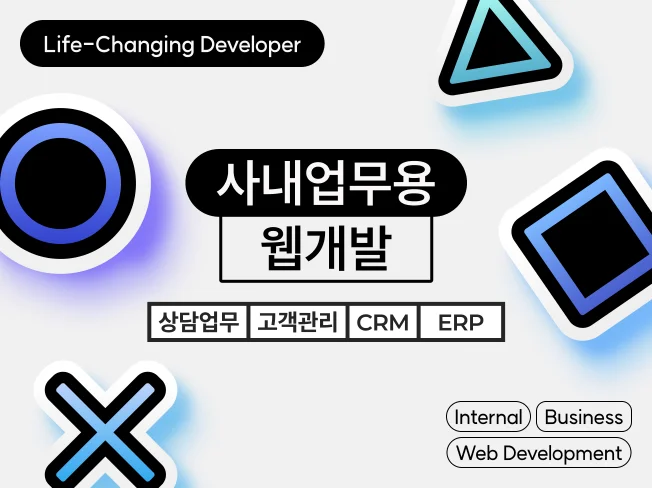 Life-Changing Developer

사내업무용
웹개발

상담업무 고객관리 CRM ERP

Internal Business
Web Development